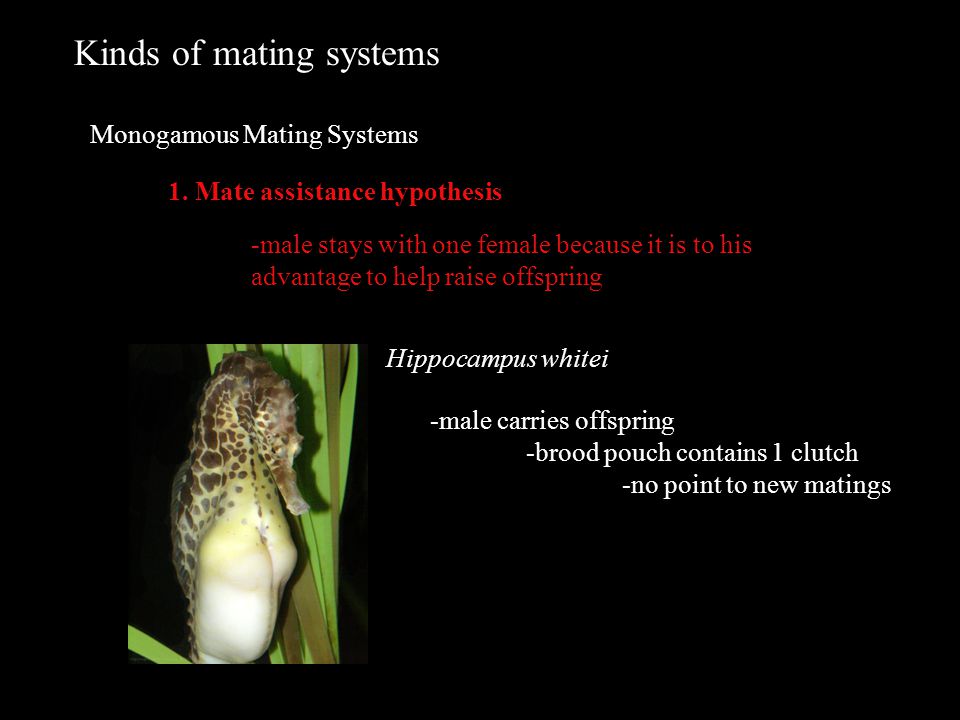 Kinds of mating systems

Monogamous Mating Systems

1. Mate assistance hypothesis

-male stays with one female because it is to his advantage to help raise offspring

Hippocampus whitei

-male carries offspring

-brood pouch contains 1 clutch

-no point to new matings